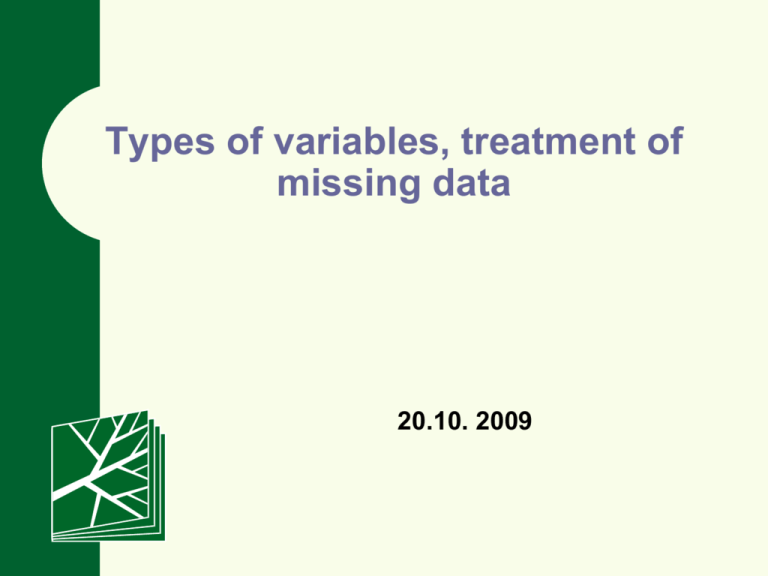 Types of variables, treatment of missing data

20.10. 2009